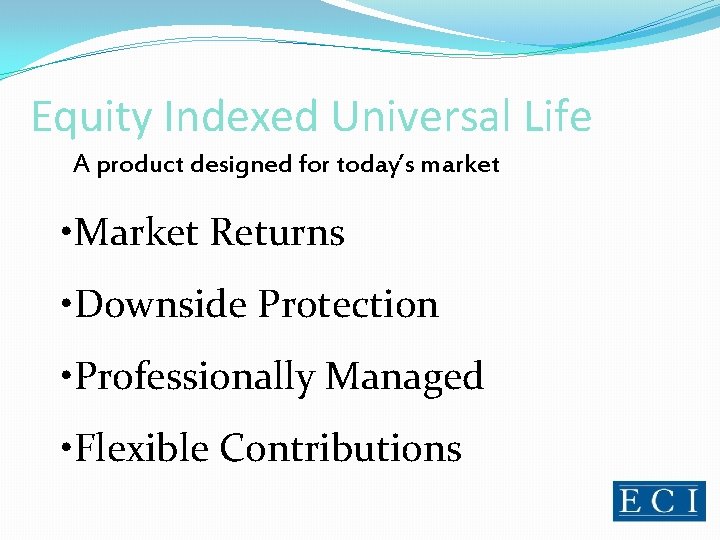 Equity Indexed Universal Life

A product designed for today's market

•Market Returns

•Downside Protection

•Professionally Managed

•Flexible Contributions

ECI